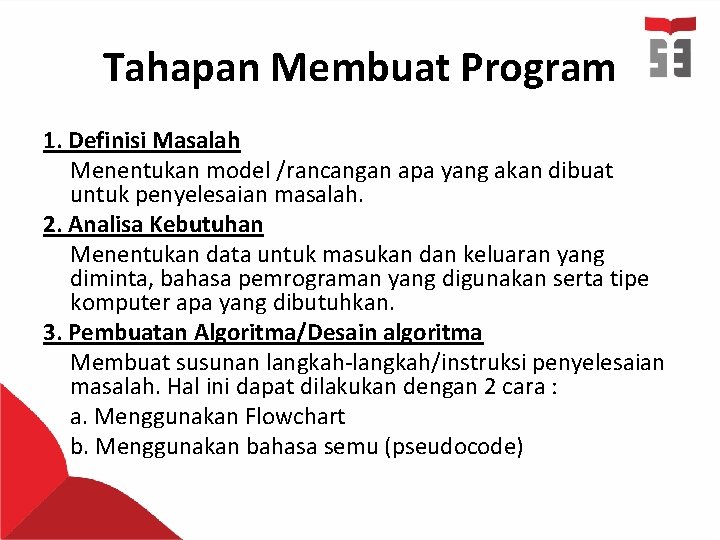 Tahapan Membuat Program

1. Definisi Masalah
Menentukan model /rancangan apa yang akan dibuat untuk penyelesaian masalah.

2. Analisa Kebutuhan
Menentukan data untuk masukan dan keluaran yang diminta, bahasa pemrograman yang digunakan serta tipe komputer apa yang dibutuhkan.

3. Pembuatan Algoritma/Desain algoritma
Membuat susunan langkah-langkah/instruksi penyelesaian masalah. Hal ini dapat dilakukan dengan 2 cara :
a. Menggunakan Flowchart
b. Menggunakan bahasa semu (pseudocode)